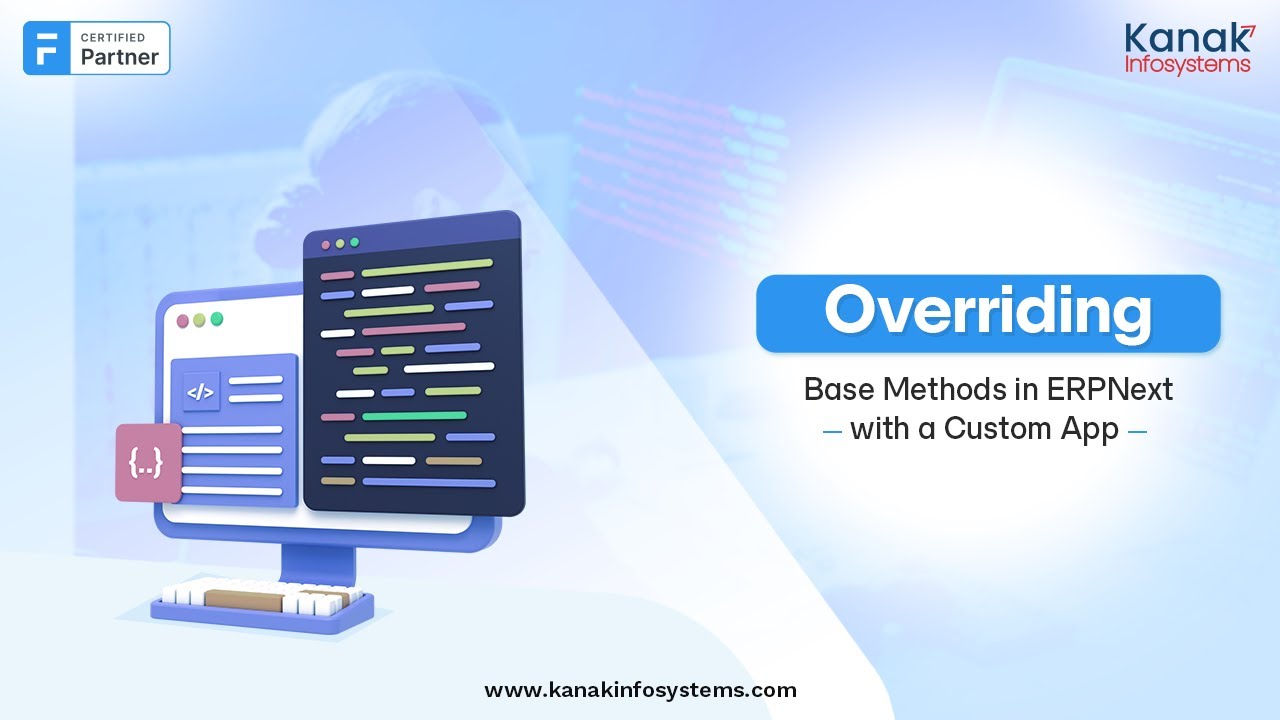 F CERTIFIED Partner

Kanak Infosystems

</>

{..}

Overriding

Base Methods in ERPNext
— with a Custom App —

www.kanakinfosystems.com